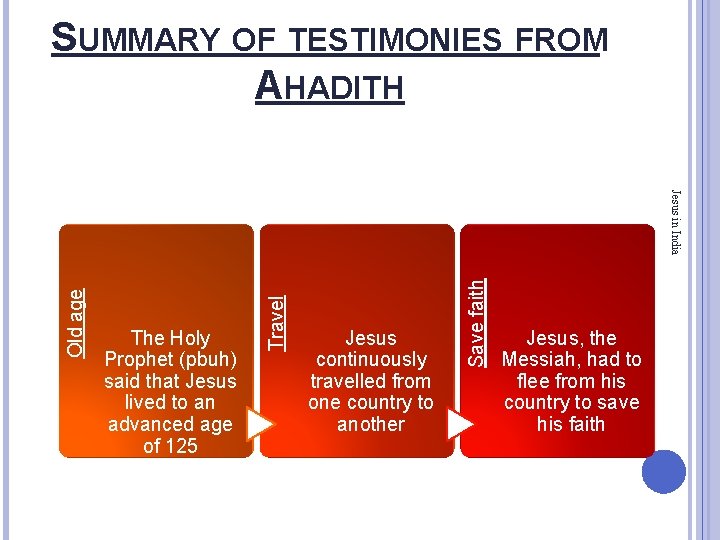 SUMMARY OF TESTIMONIES FROM AHADITH

Jesus in India

Old age

The Holy Prophet (pbuh) said that Jesus lived to an advanced age of 125

Travel

Jesus continuously travelled from one country to another

Save faith

Jesus, the Messiah, had to flee from his country to save his faith